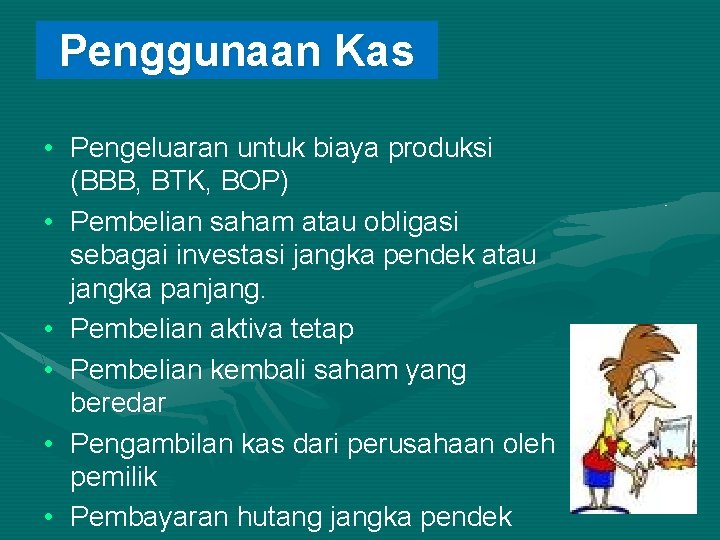 Penggunaan Kas

• Pengeluaran untuk biaya produksi (BBB, BTK, BOP)
• Pembelian saham atau obligasi sebagai investasi jangka pendek atau jangka panjang.
• Pembelian aktiva tetap
• Pembelian kembali saham yang beredar
• Pengambilan kas dari perusahaan oleh pemilik
• Pembayaran hutang jangka pendek